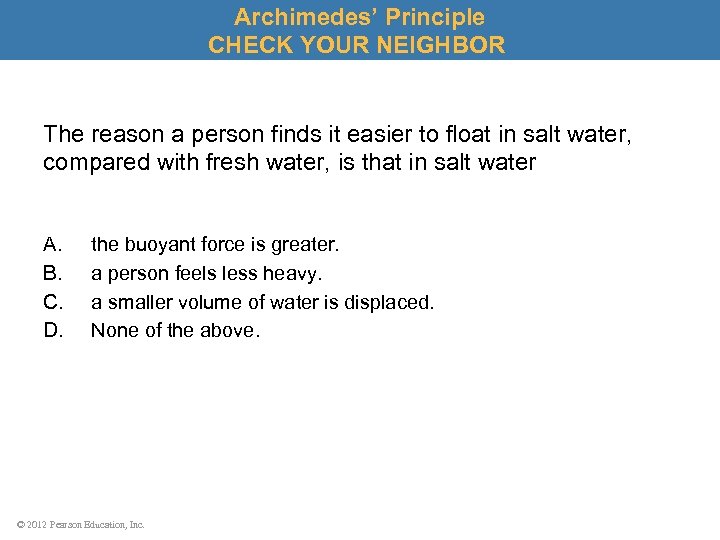 Archimedes' Principle
CHECK YOUR NEIGHBOR

The reason a person finds it easier to float in salt water, compared with fresh water, is that in salt water

A. the buoyant force is greater.
B. a person feels less heavy.
C. a smaller volume of water is displaced.
D. None of the above.

© 2012 Pearson Education, Inc.